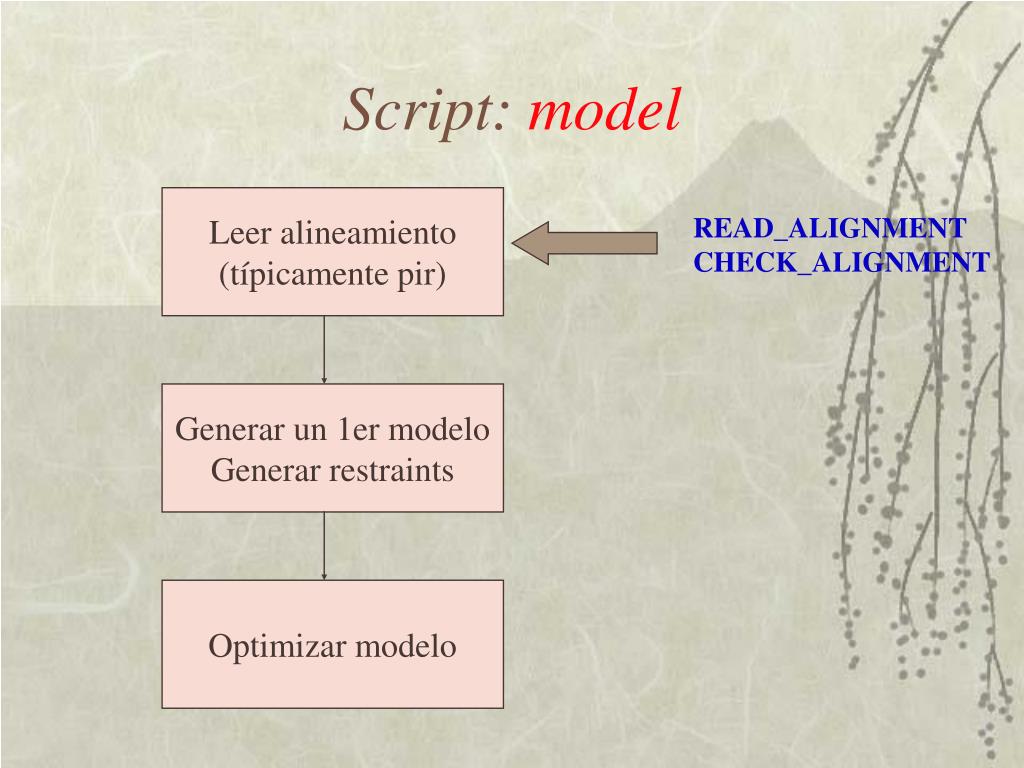 Script: model

Leer alineamiento (típicamente pir)

READ_ALIGNMENT
CHECK_ALIGNMENT

Generar un 1er modelo
Generar restraints

Optimizar modelo